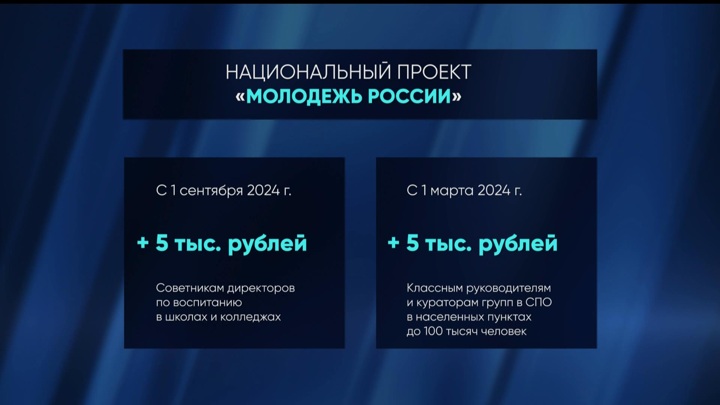 НАЦИОНАЛЬНЫЙ ПРОЕКТ
«МОЛОДЕЖЬ РОССИИ»

С 1 сентября 2024 г.

+ 5 тыс. рублей

Советникам директоров по воспитанию в школах и колледжах

С 1 марта 2024 г.

+ 5 тыс. рублей

Классным руководителям и кураторам групп в СПО в населенных пунктах до 100 тысяч человек